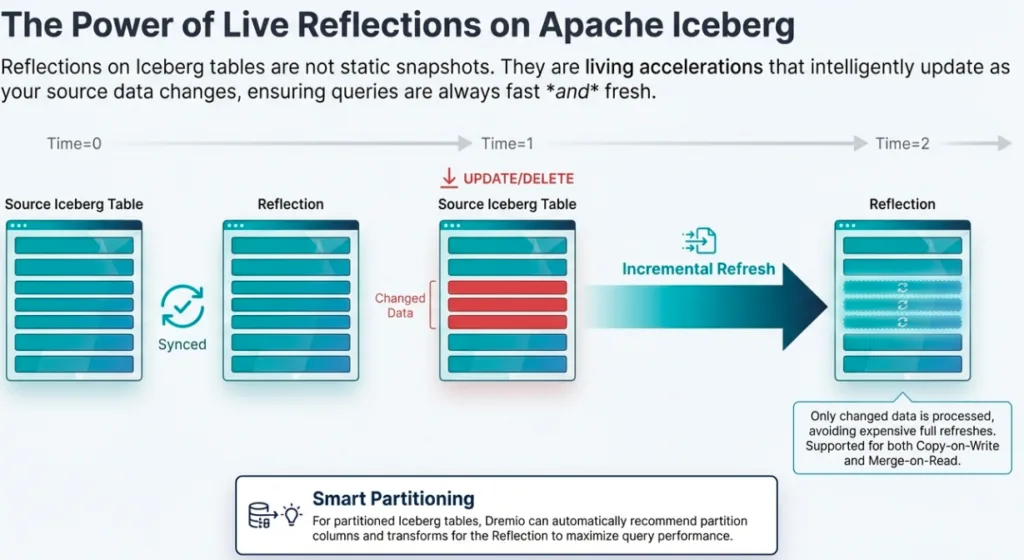 The Power of Live Reflections on Apache Iceberg

Reflections on Iceberg tables are not static snapshots. They are living accelerations that intelligently update as your source data changes, ensuring queries are always fast *and* fresh.

Time=0

Time=1

Time=2

Source Iceberg Table

Reflection

Synced

UPDATE/DELETE

Source Iceberg Table

Changed Data

Incremental Refresh

Reflection

Only changed data is processed, avoiding expensive full refreshes. Supported for both Copy-on-Write and Merge-on-Read.

Smart Partitioning

For partitioned Iceberg tables, Dremio can automatically recommend partition columns and transforms for the Reflection to maximize query performance.